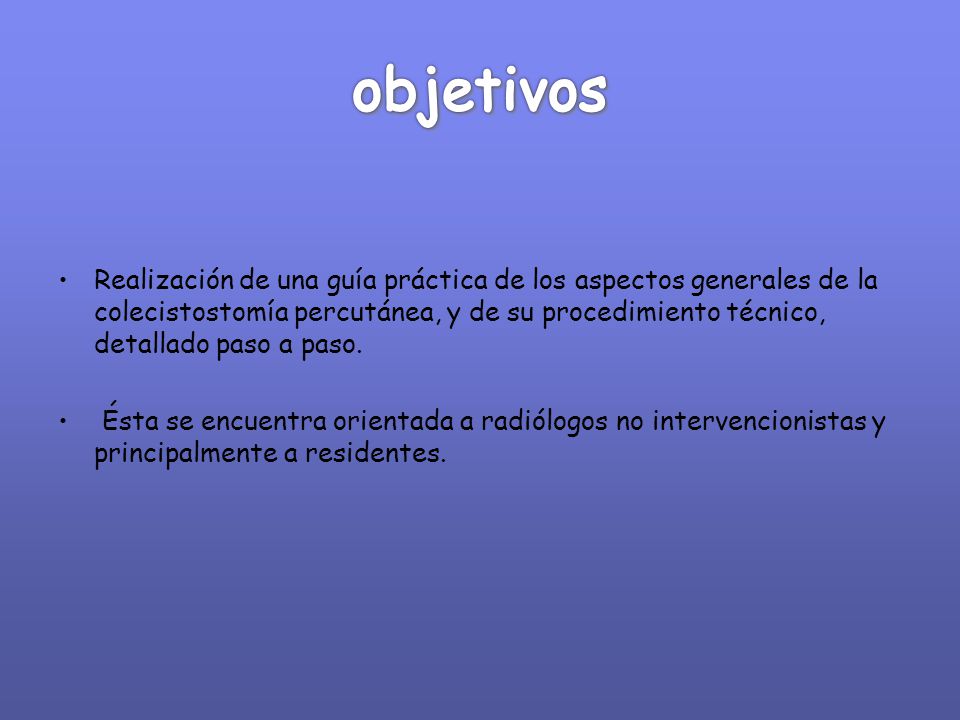 objetivos

• Realización de una guía práctica de los aspectos generales de la colecistostomía percutánea, y de su procedimiento técnico, detallado paso a paso.

• Ésta se encuentra orientada a radiólogos no intervencionistas y principalmente a residentes.